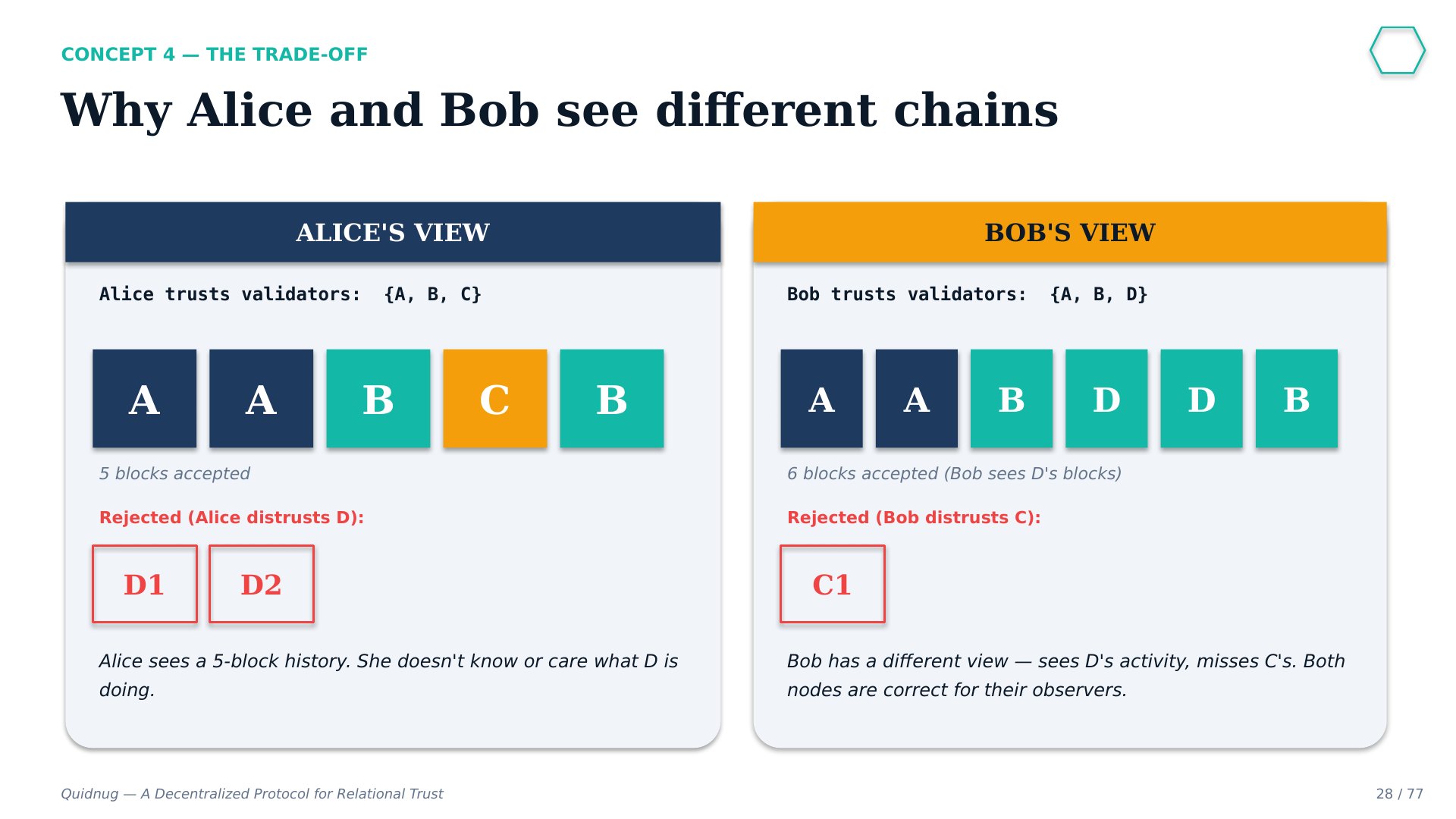 CONCEPT 4 — THE TRADE-OFF

Why Alice and Bob see different chains

ALICE'S VIEW

Alice trusts validators: {A, B, C}

A A B C B

5 blocks accepted

Rejected (Alice distrusts D):

D1 D2

Alice sees a 5-block history. She doesn't know or care what D is doing.

BOB'S VIEW

Bob trusts validators: {A, B, D}

A A B D D B

6 blocks accepted (Bob sees D's blocks)

Rejected (Bob distrusts C):

C1

Bob has a different view — sees D's activity, misses C's. Both nodes are correct for their observers.

Quidnug — A Decentralized Protocol for Relational Trust

28 / 77